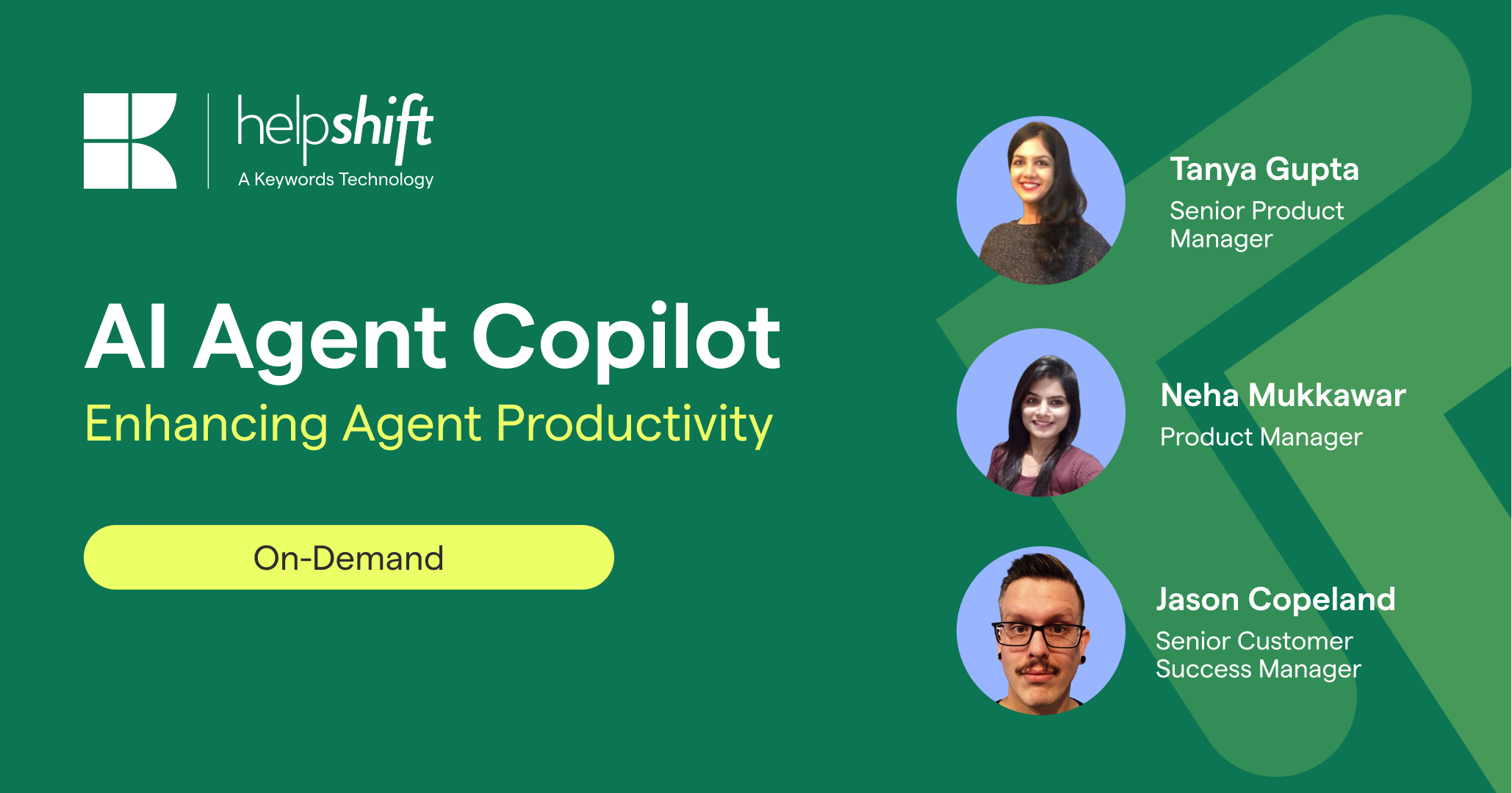 helpshift
A Keywords Technology

AI Agent Copilot
Enhancing Agent Productivity

On-Demand

Tanya Gupta
Senior Product Manager

Neha Mukkawar
Product Manager

Jason Copeland
Senior Customer Success Manager